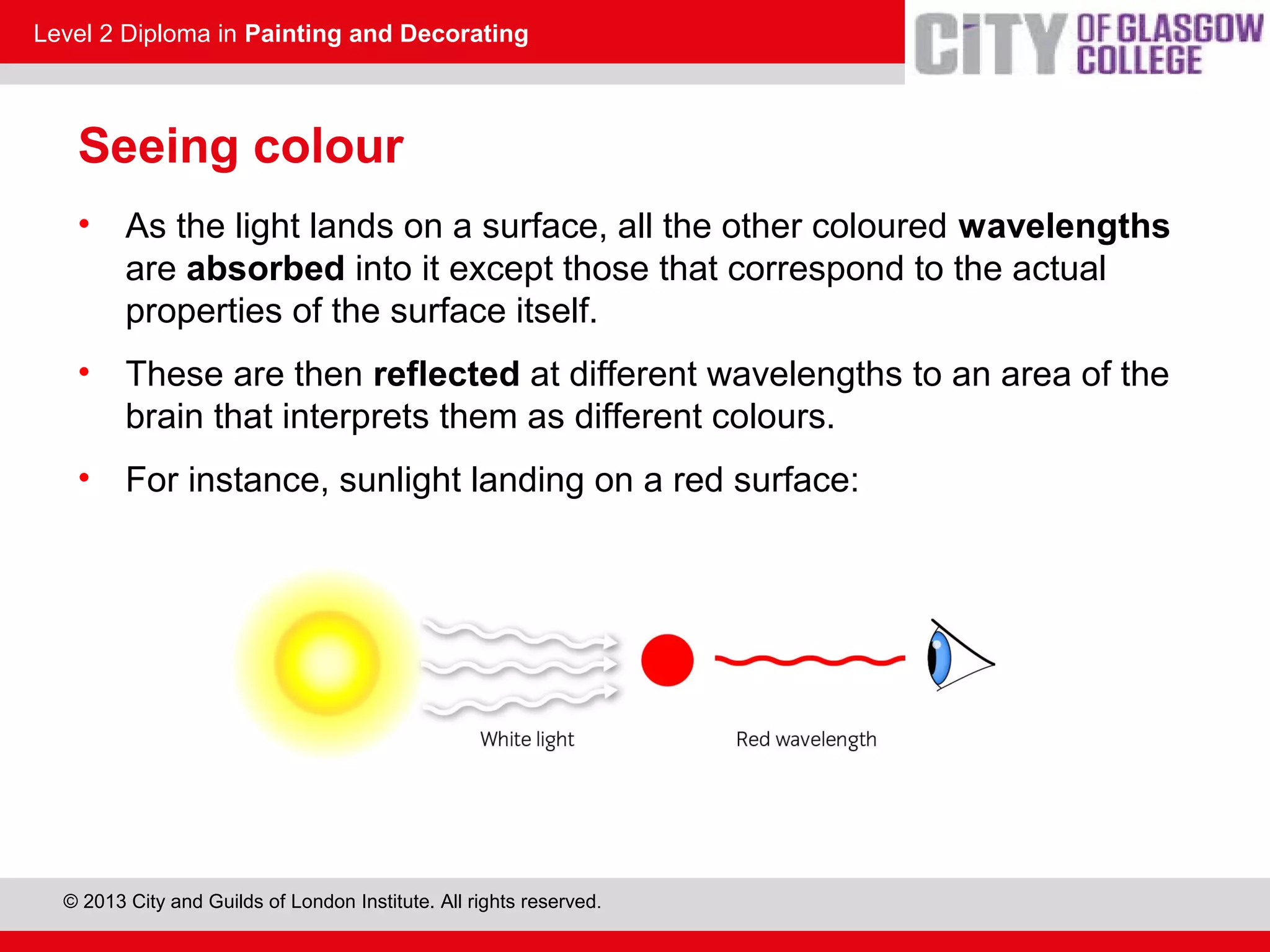 Level 2 Diploma in Painting and Decorating

CITY OF GLASGOW COLLEGE

Seeing colour

• As the light lands on a surface, all the other coloured wavelengths are absorbed into it except those that correspond to the actual properties of the surface itself.

• These are then reflected at different wavelengths to an area of the brain that interprets them as different colours.

• For instance, sunlight landing on a red surface:

White light

Red wavelength

© 2013 City and Guilds of London Institute. All rights reserved.